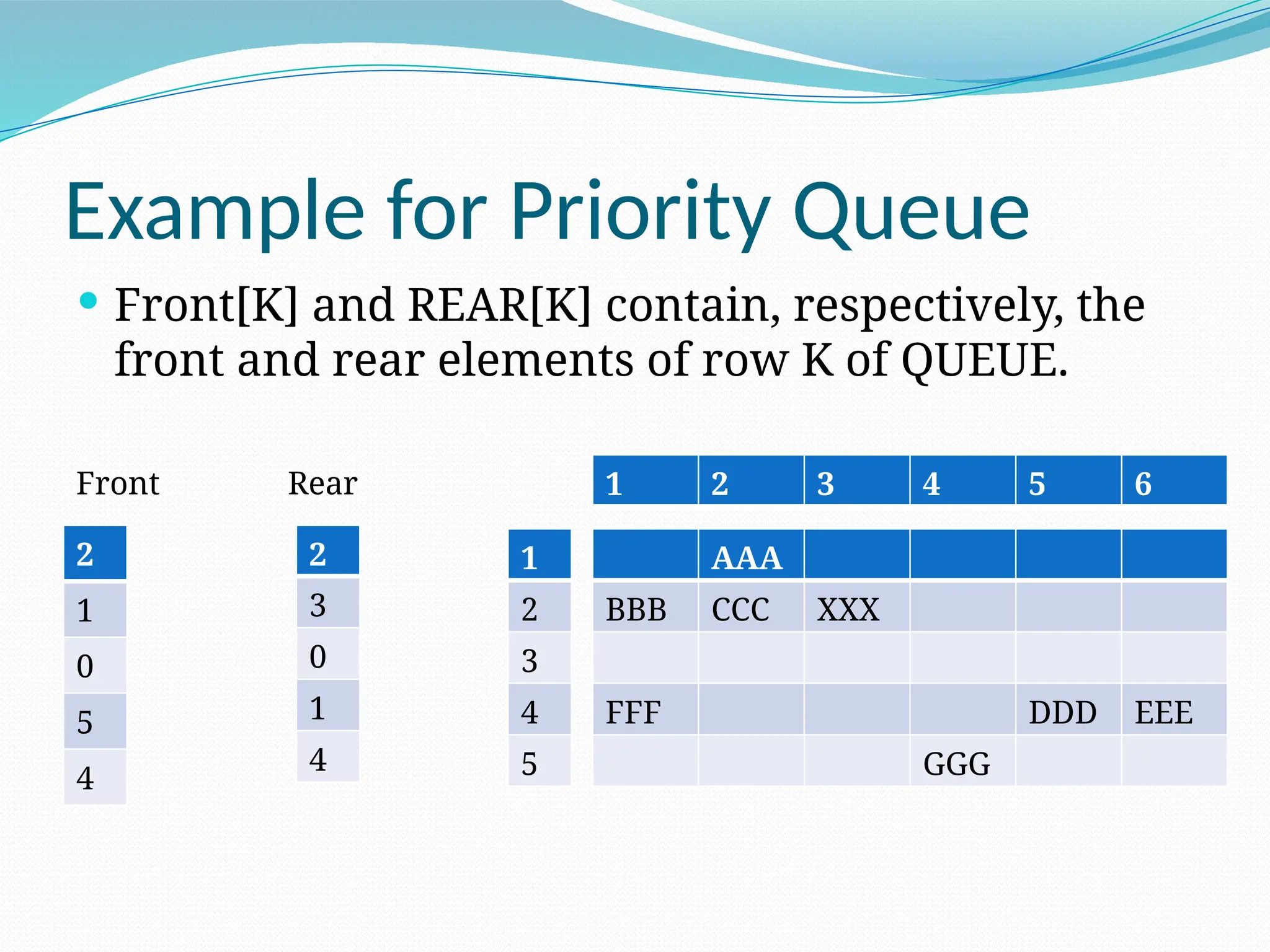 Example for Priority Queue

• Front[K] and REAR[K] contain, respectively, the front and rear elements of row K of QUEUE.

Front

| 2 |
|---|
| 1 |
| 0 |
| 5 |
| 4 |

Rear

| 2 |
|---|
| 3 |
| 0 |
| 1 |
| 4 |

| | 1 | 2 | 3 | 4 | 5 | 6 |
|---|---|---|---|---|---|---|
| 1 | | AAA | | | | |
| 2 | BBB | CCC | XXX | | | |
| 3 | | | | | | |
| 4 | FFF | | | | DDD | EEE |
| 5 | | | | GGG | | |